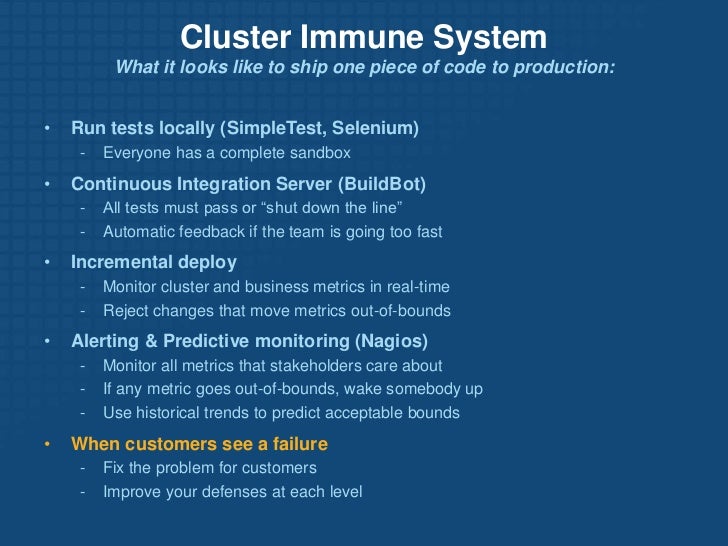 Cluster Immune System
What it looks like to ship one piece of code to production:

• Run tests locally (SimpleTest, Selenium)
- Everyone has a complete sandbox

• Continuous Integration Server (BuildBot)
- All tests must pass or “shut down the line”
- Automatic feedback if the team is going too fast

• Incremental deploy
- Monitor cluster and business metrics in real-time
- Reject changes that move metrics out-of-bounds

• Alerting & Predictive monitoring (Nagios)
- Monitor all metrics that stakeholders care about
- If any metric goes out-of-bounds, wake somebody up
- Use historical trends to predict acceptable bounds

• When customers see a failure
- Fix the problem for customers
- Improve your defenses at each level